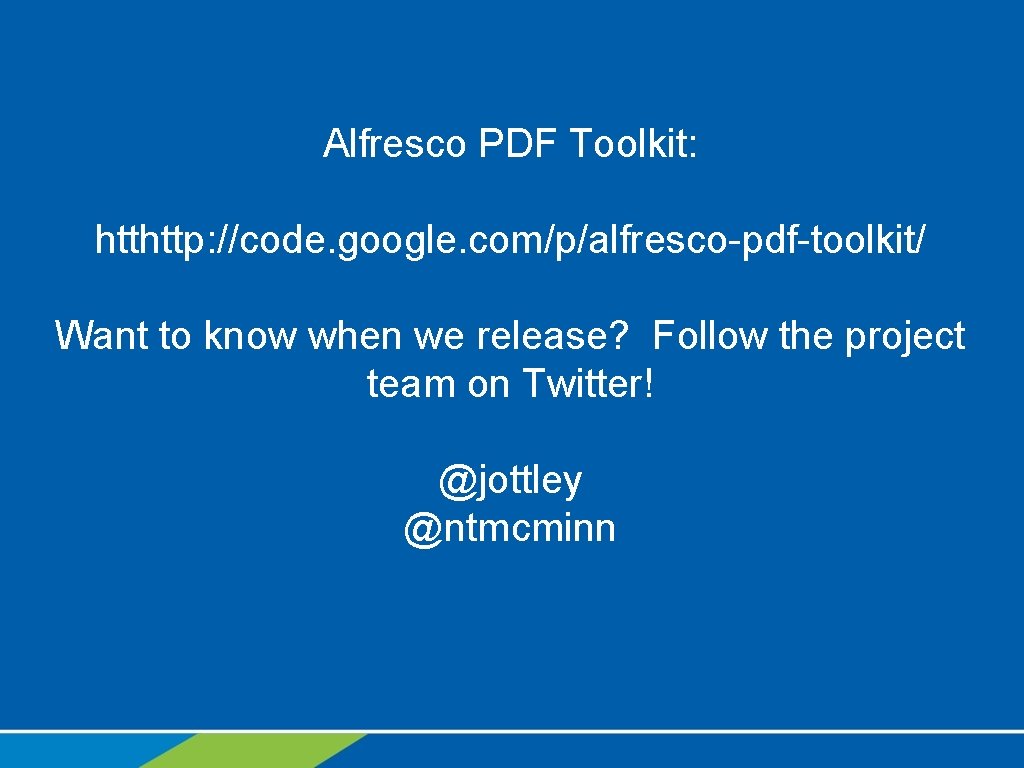 Alfresco PDF Toolkit:

htthttp: //code. google. com/p/alfresco-pdf-toolkit/

Want to know when we release? Follow the project team on Twitter!

@jottley
@ntmcminn